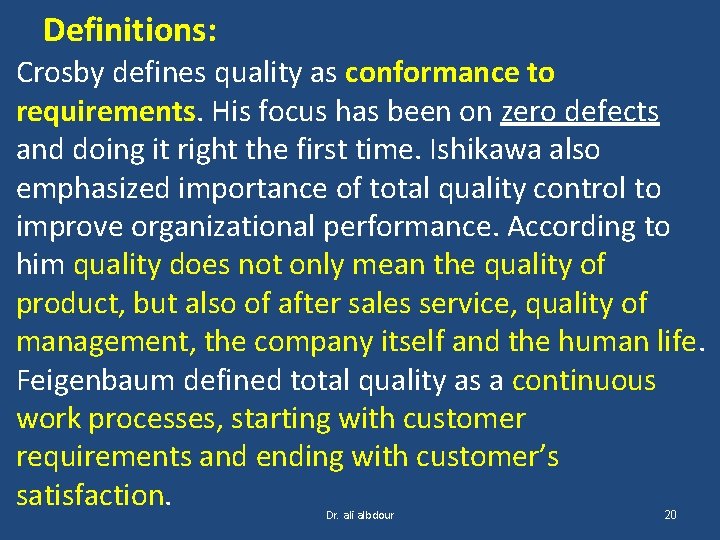 Definitions:

Crosby defines quality as conformance to requirements. His focus has been on zero defects and doing it right the first time. Ishikawa also emphasized importance of total quality control to improve organizational performance. According to him quality does not only mean the quality of product, but also of after sales service, quality of management, the company itself and the human life. Feigenbaum defined total quality as a continuous work processes, starting with customer requirements and ending with customer's satisfaction.

Dr. ali albdour

20